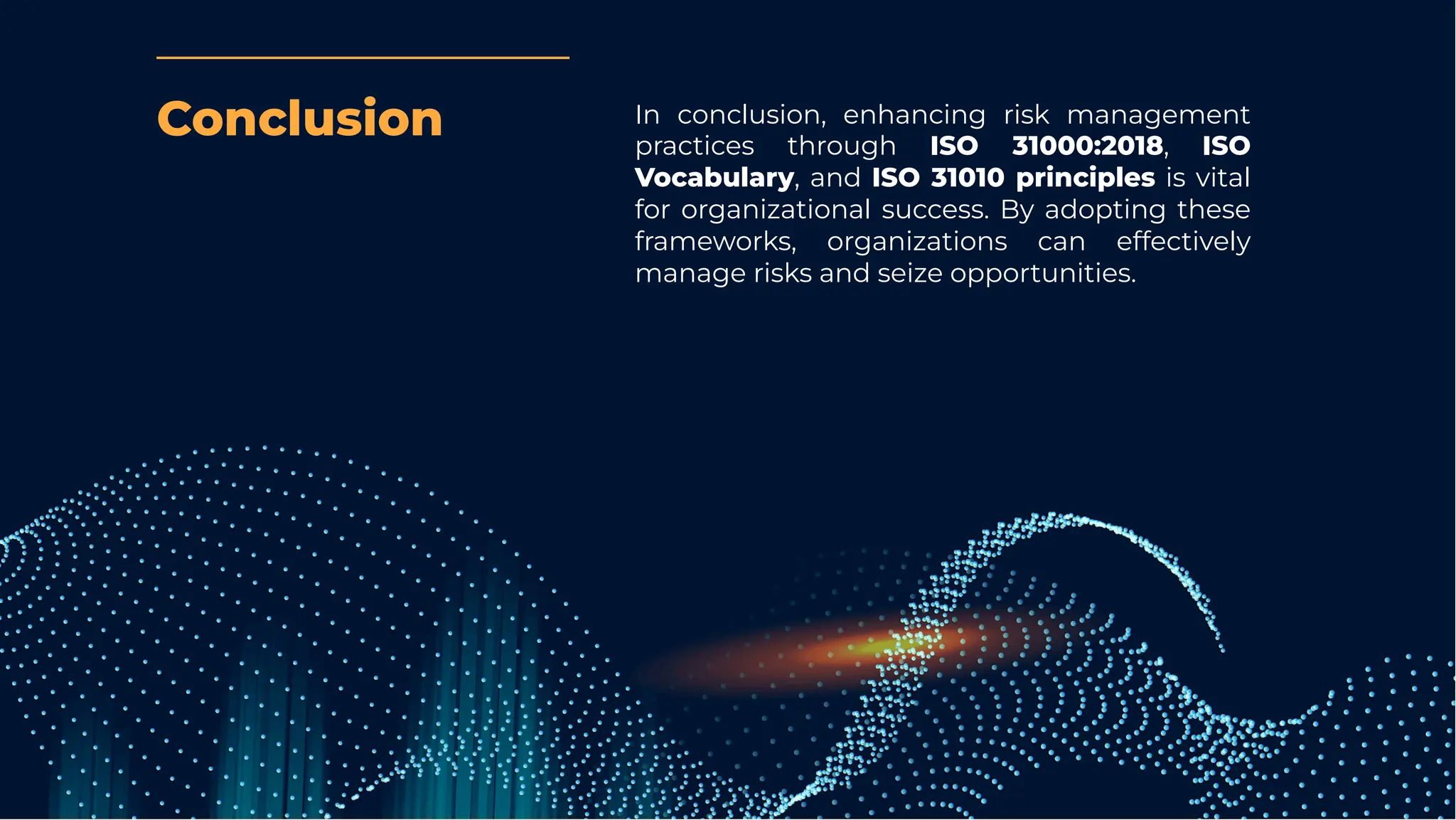 Conclusion

In conclusion, enhancing risk management practices through ISO 31000:2018, ISO Vocabulary, and ISO 31010 principles is vital for organizational success. By adopting these frameworks, organizations can effectively manage risks and seize opportunities.